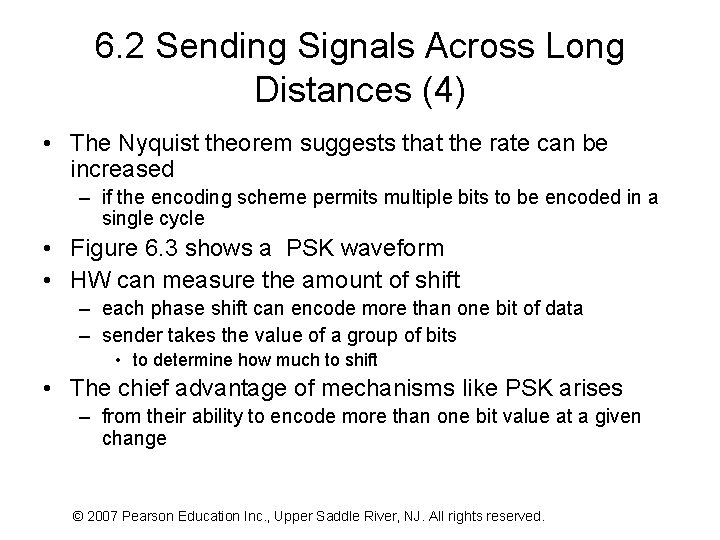 6.2 Sending Signals Across Long Distances (4)

• The Nyquist theorem suggests that the rate can be increased
– if the encoding scheme permits multiple bits to be encoded in a single cycle
• Figure 6.3 shows a PSK waveform
• HW can measure the amount of shift
– each phase shift can encode more than one bit of data
– sender takes the value of a group of bits
• to determine how much to shift
• The chief advantage of mechanisms like PSK arises
– from their ability to encode more than one bit value at a given change

© 2007 Pearson Education Inc., Upper Saddle River, NJ. All rights reserved.